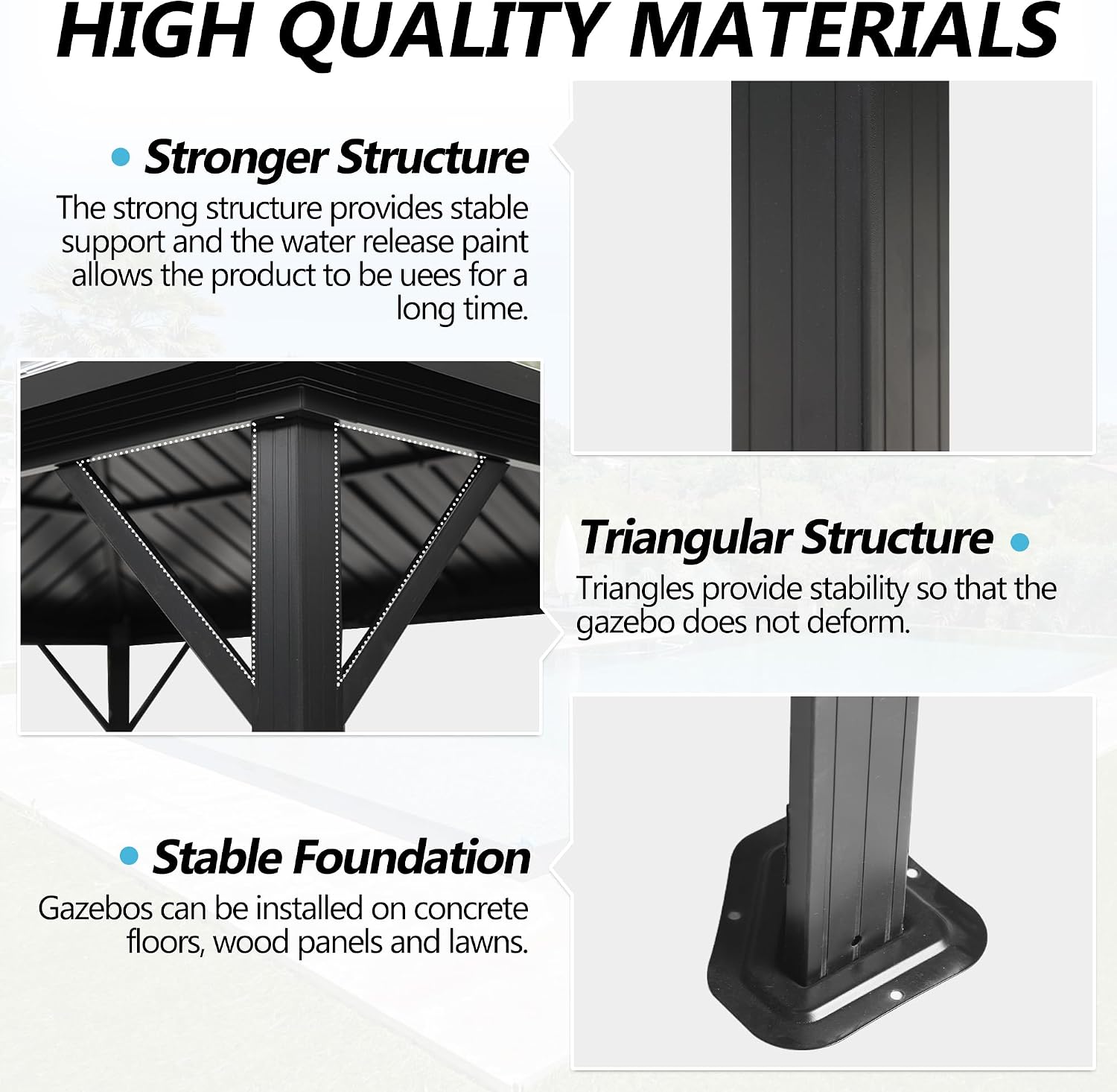 HIGH QUALITY MATERIALS

Stronger Structure

The strong structure provides stable support and the water release paint allows the product to be uees for a long time.

Triangular Structure

Triangles provide stability so that the gazebo does not deform.

Stable Foundation

Gazebos can be installed on concrete floors, wood panels and lawns.